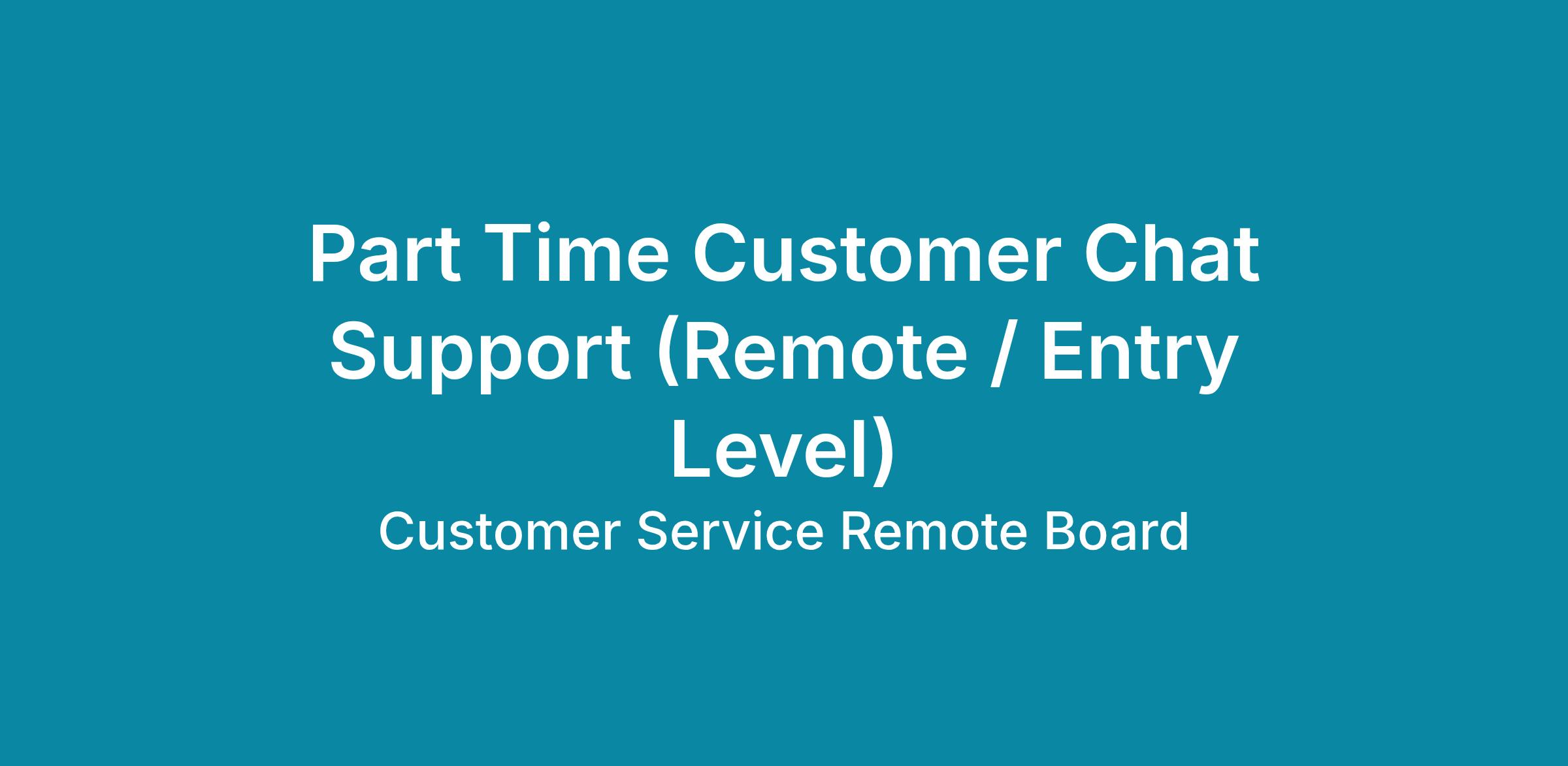 Part Time Customer Chat Support (Remote / Entry Level)

Customer Service Remote Board